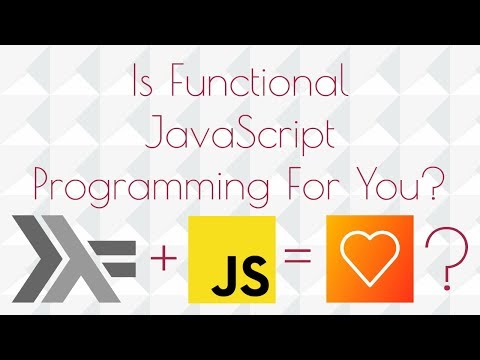 Is Functional JavaScript Programming For You?

+ JS = ?